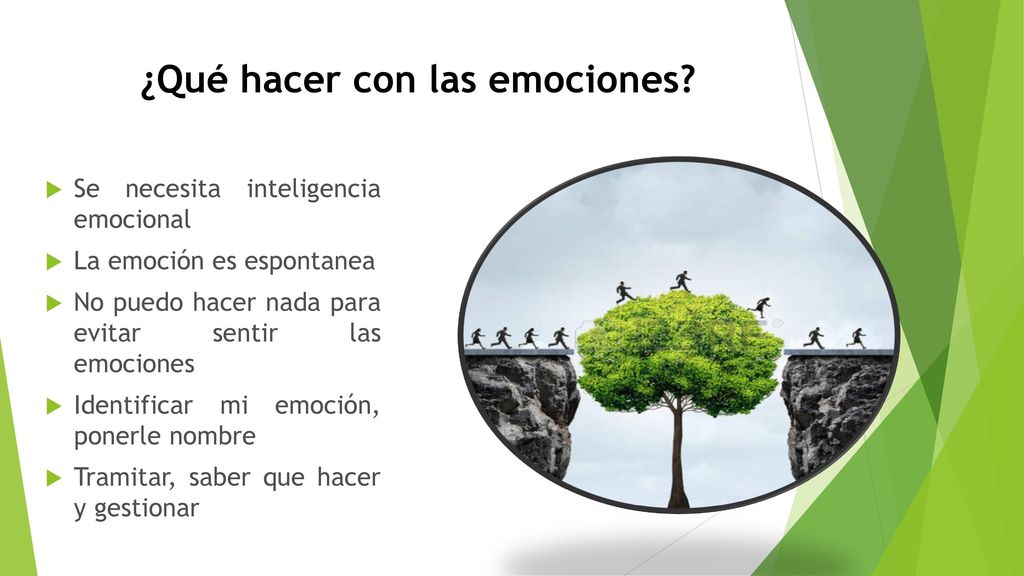 ¿Qué hacer con las emociones?

Se necesita inteligencia emocional

La emoción es espontanea

No puedo hacer nada para evitar sentir las emociones

Identificar mi emoción, ponerle nombre

Tramitar, saber que hacer y gestionar